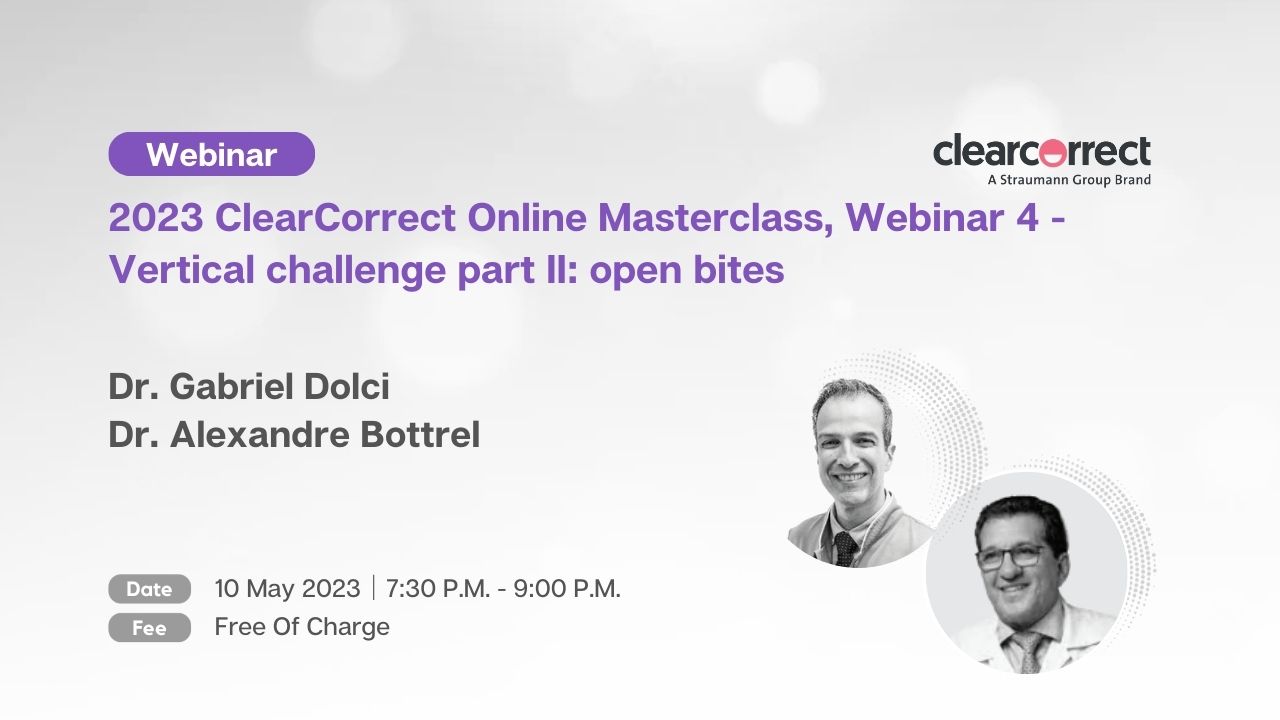 Webinar

clearcorrect
A Straumann Group Brand

2023 ClearCorrect Online Masterclass, Webinar 4 - Vertical challenge part II: open bites

Dr. Gabriel Dolci
Dr. Alexandre Bottrel

Date 10 May 2023 | 7:30 P.M. - 9:00 P.M.
Fee Free Of Charge